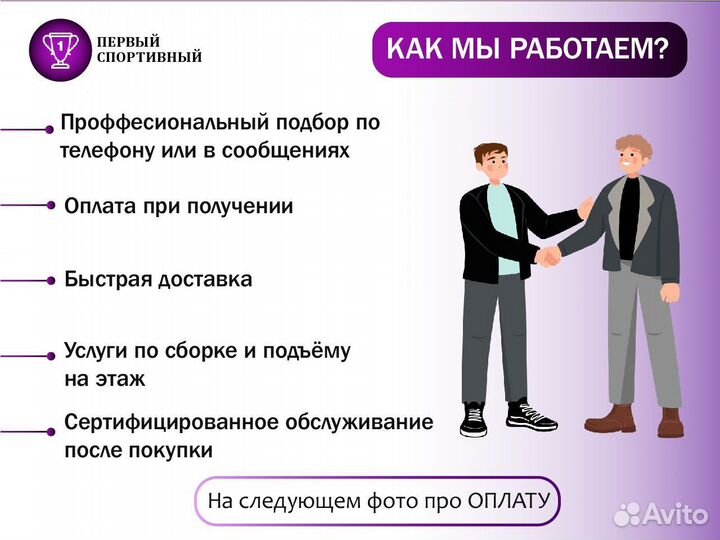 1
ПЕРВЫЙ СПОРТИВНЫЙ

КАК МЫ РАБОТАЕМ?

Проффесиональный подбор по телефону или в сообщениях

Оплата при получении

Быстрая доставка

Услуги по сборке и подъёму на этаж

Сертифицированное обслуживание после покупки

На следующем фото про ОПЛАТУ

Avito